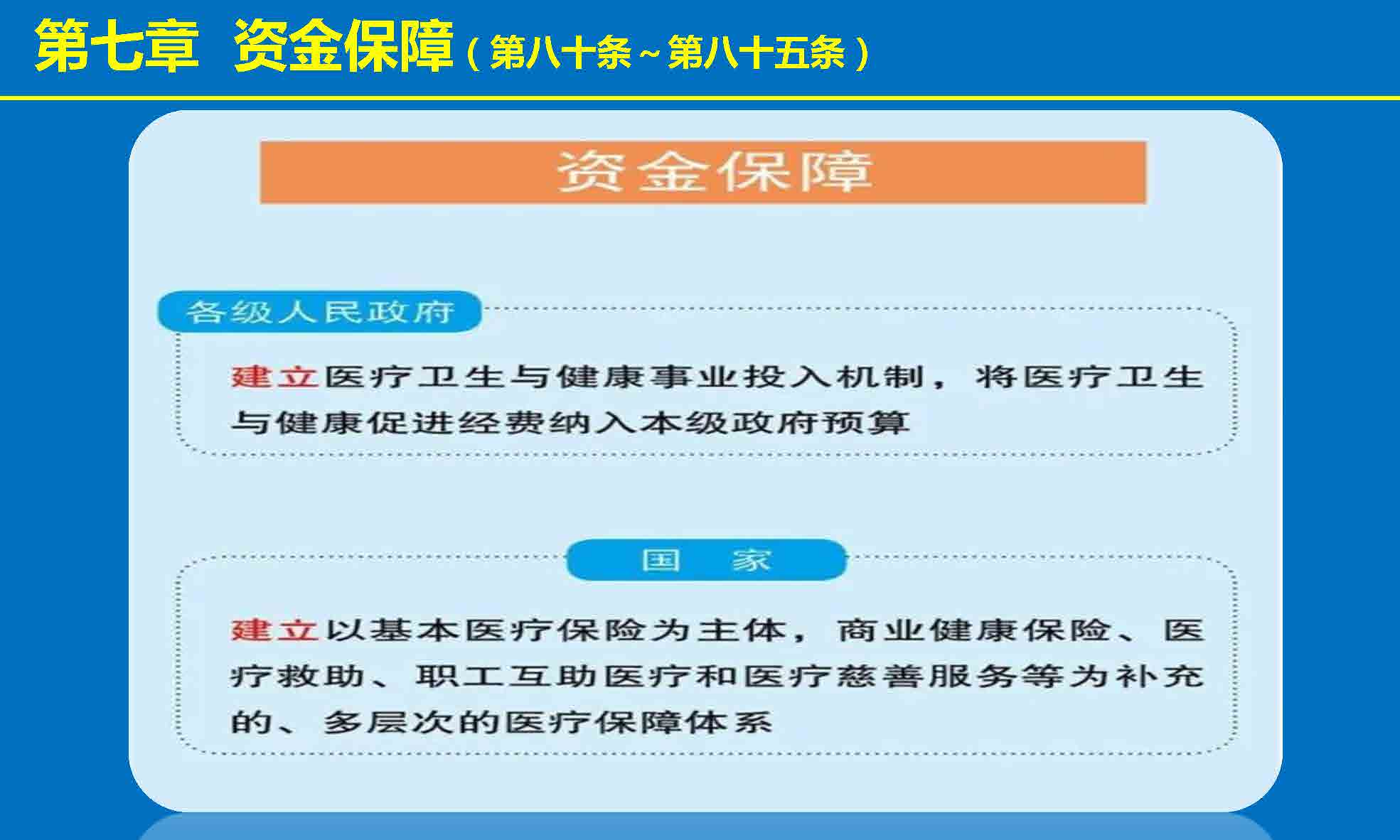 第七章 资金保障（第八十条～第八十五条）

资金保障

各级人民政府

建立医疗卫生与健康事业投入机制，将医疗卫生与健康促进经费纳入本级政府预算

国 家

建立以基本医疗保险为主体，商业健康保险、医疗救助、职工互助医疗和医疗慈善服务等为补充的、多层次的医疗保障体系